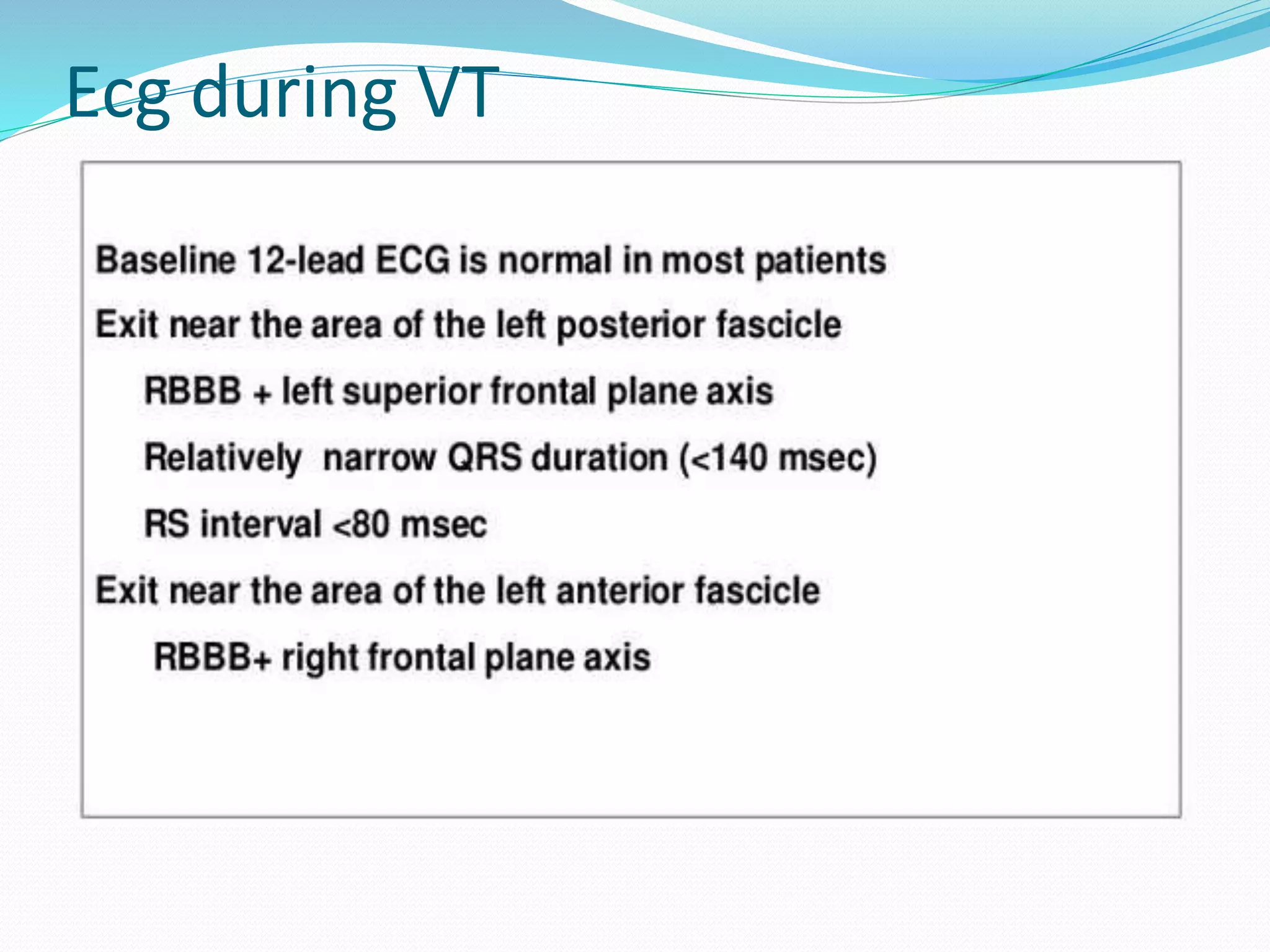 Ecg during VT

Baseline 12-lead ECG is normal in most patients

Exit near the area of the left posterior fascicle

RBBB + left superior frontal plane axis

Relatively narrow QRS duration (<140 msec)

RS interval <80 msec

Exit near the area of the left anterior fascicle

RBBB+ right frontal plane axis